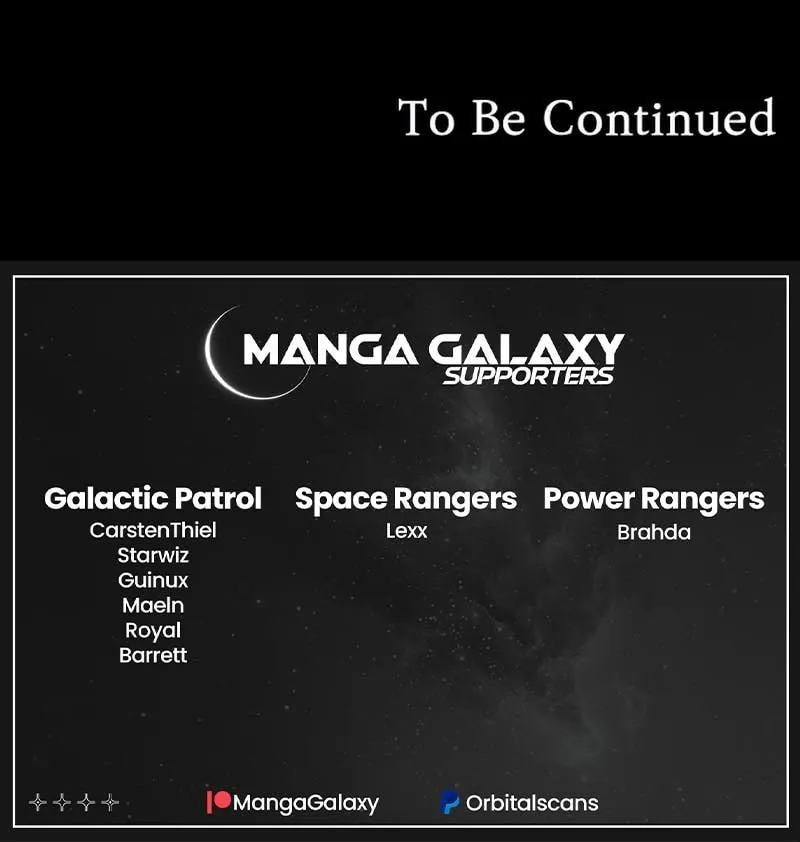 To Be Continued

MANGA GALAXY
SUPPORTERS

Galactic Patrol
CarstenThiel
Starwiz
Guinux
Maeln
Royal
Barrett

Space Rangers
Lexx

Power Rangers
Brahda

MangaGalaxy
Orbitalscans